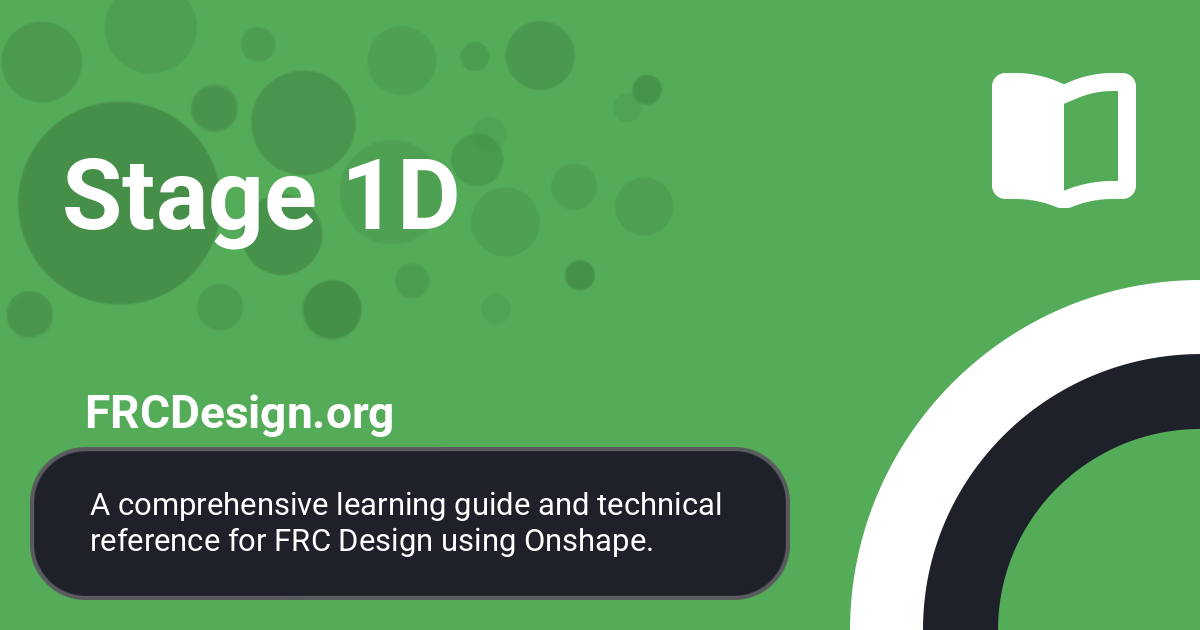 Stage 1D

FRCDesign.org

A comprehensive learning guide and technical reference for FRC Design using Onshape.